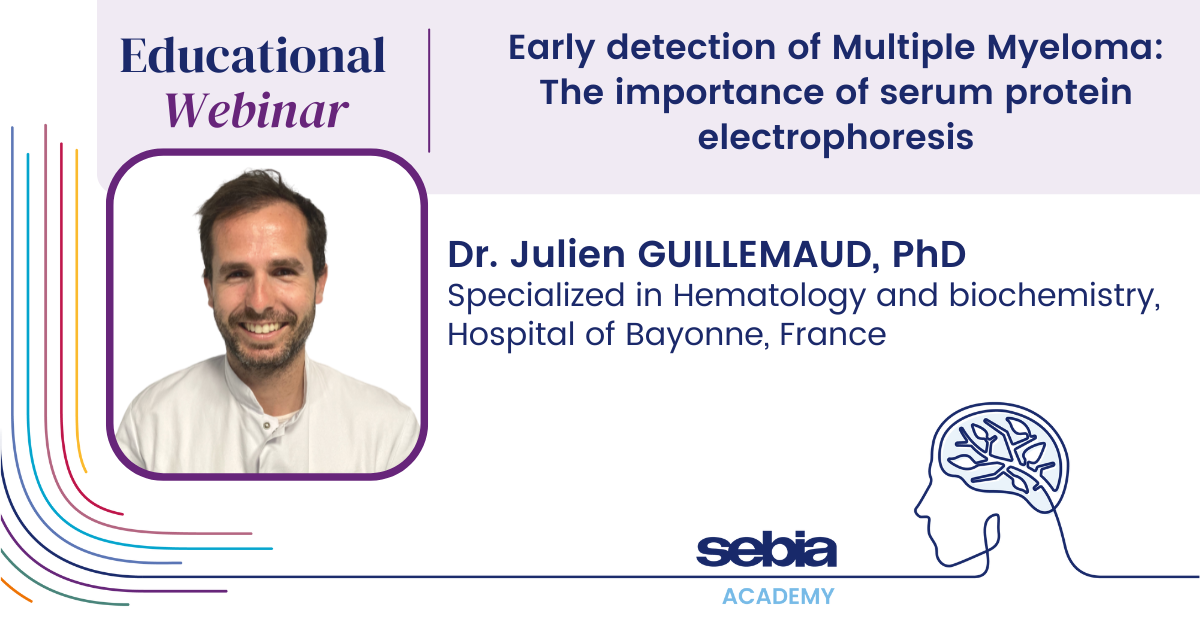 Educational
Webinar

Early detection of Multiple Myeloma: The importance of serum protein electrophoresis

Dr. Julien GUILLEMAUD, PhD
Specialized in Hematology and biochemistry, Hospital of Bayonne, France

sebia
ACADEMY